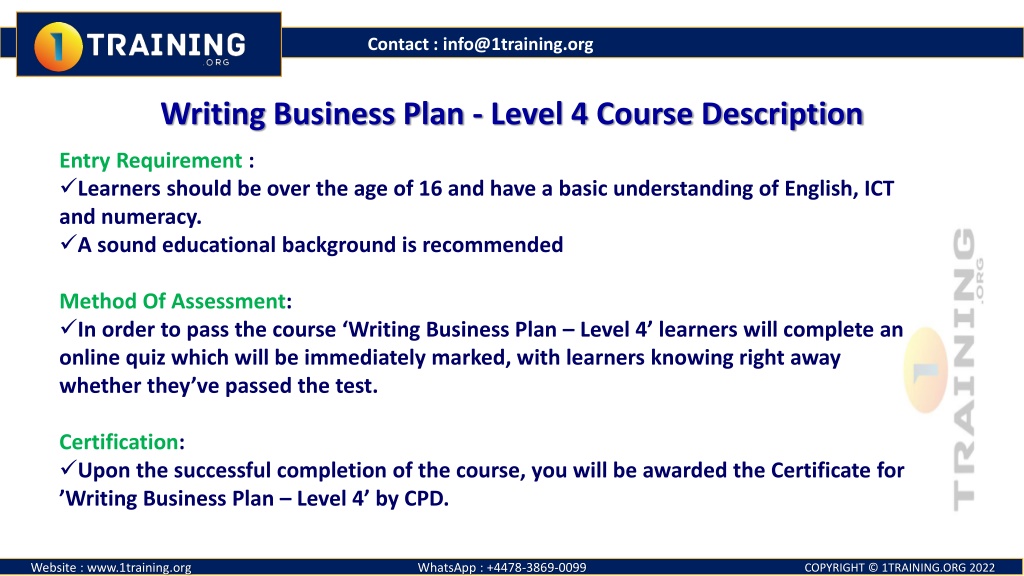 1 TRAINING .ORG

Contact : info@1training.org

Writing Business Plan - Level 4 Course Description

Entry Requirement :
✓Learners should be over the age of 16 and have a basic understanding of English, ICT and numeracy.
✓A sound educational background is recommended

Method Of Assessment:
✓In order to pass the course ‘Writing Business Plan – Level 4’ learners will complete an online quiz which will be immediately marked, with learners knowing right away whether they’ve passed the test.

Certification:
✓Upon the successful completion of the course, you will be awarded the Certificate for ’Writing Business Plan – Level 4’ by CPD.

1 TRAINING .ORG

Website : www.1training.org

WhatsApp : +4478-3869-0099

COPYRIGHT © 1TRAINING.ORG 2022